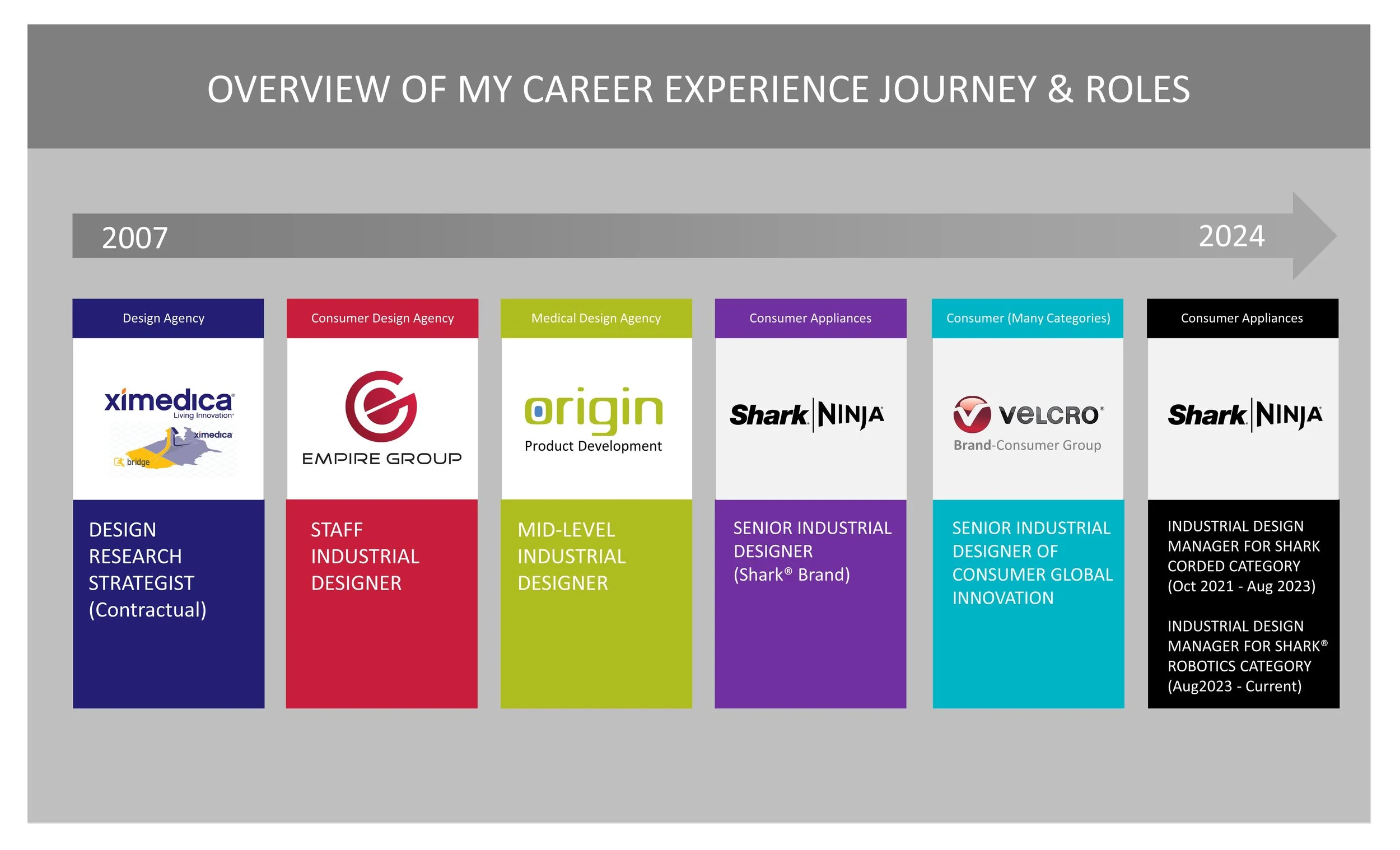 OVERVIEW OF MY CAREER EXPERIENCE JOURNEY & ROLES

2007

2024

Design Agency

ximedica
Living Innovation

ximedica
bridge

DESIGN RESEARCH STRATEGIST (Contractual)

Consumer Design Agency

EMPIRE GROUP

STAFF INDUSTRIAL DESIGNER

Medical Design Agency

origin
Product Development

MID-LEVEL INDUSTRIAL DESIGNER

Consumer Appliances

Shark NINJA

SENIOR INDUSTRIAL DESIGNER (Shark® Brand)

Consumer (Many Categories)

VELCRO
Brand-Consumer Group

SENIOR INDUSTRIAL DESIGNER OF CONSUMER GLOBAL INNOVATION

Consumer Appliances

Shark NINJA

INDUSTRIAL DESIGN MANAGER FOR SHARK CORDED CATEGORY (Oct 2021 - Aug 2023)

INDUSTRIAL DESIGN MANAGER FOR SHARK® ROBOTICS CATEGORY (Aug2023 - Current)